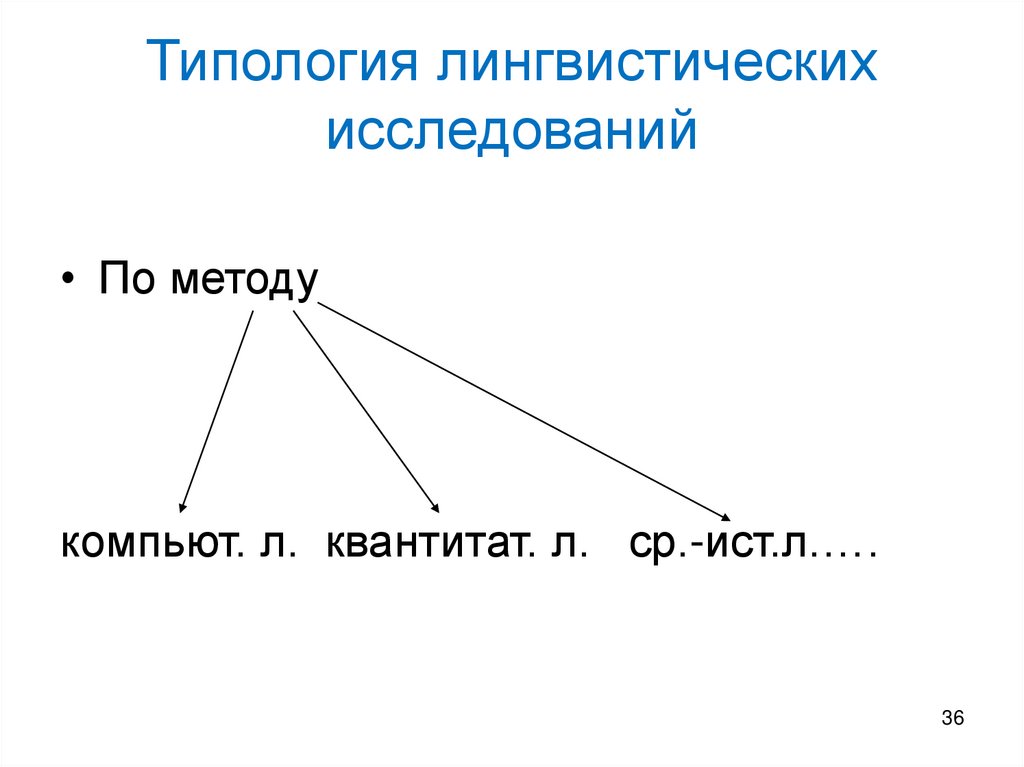 Типология лингвистических исследований

• По методу

компьют. л. квантитат. л. ср.-ист.л…..

36